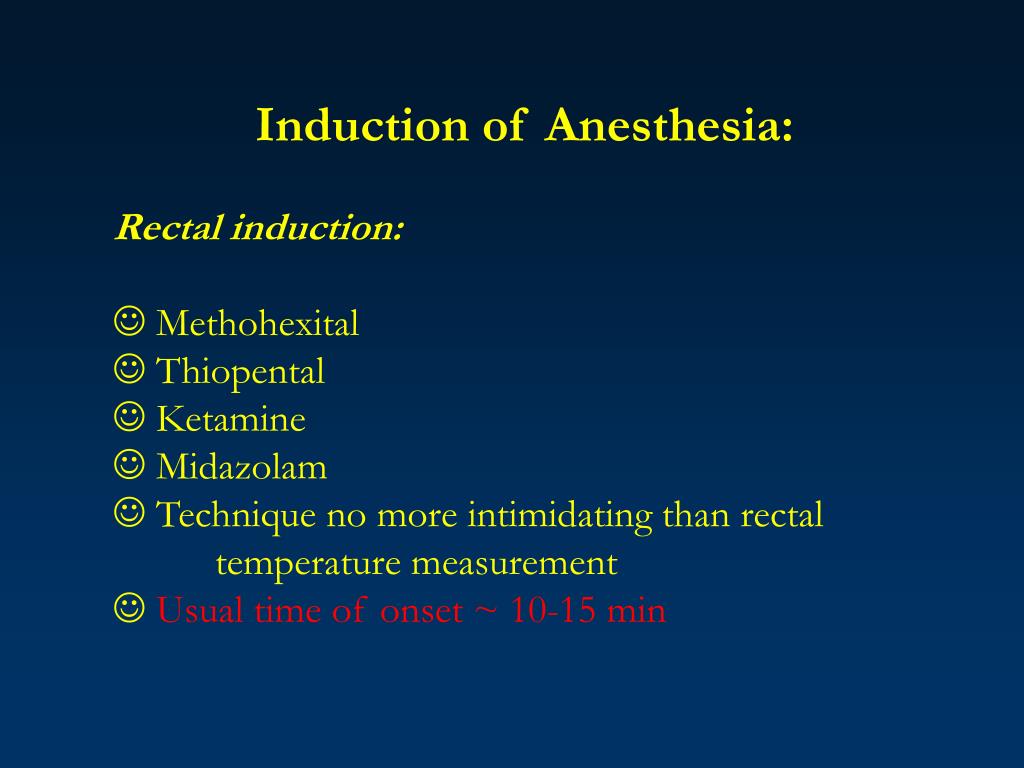 Induction of Anesthesia:

Rectal induction:

☺ Methohexital
☺ Thiopental
☺ Ketamine
☺ Midazolam
☺ Technique no more intimidating than rectal temperature measurement
☺ Usual time of onset ~ 10-15 min